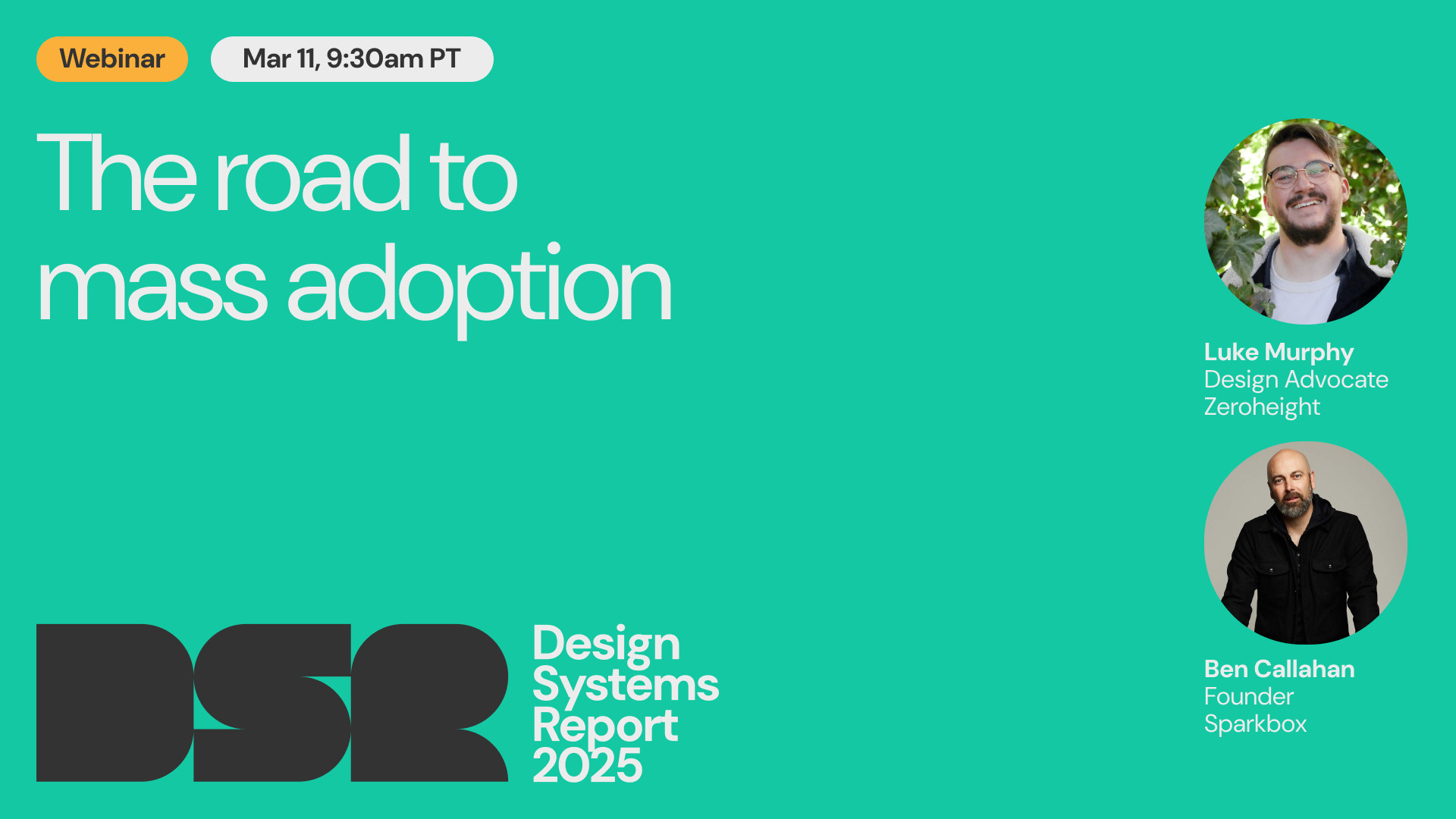 Webinar

Mar 11, 9:30am PT

The road to mass adoption

Luke Murphy
Design Advocate
Zeroheight

Ben Callahan
Founder
Sparkbox

DSR

Design Systems Report 2025